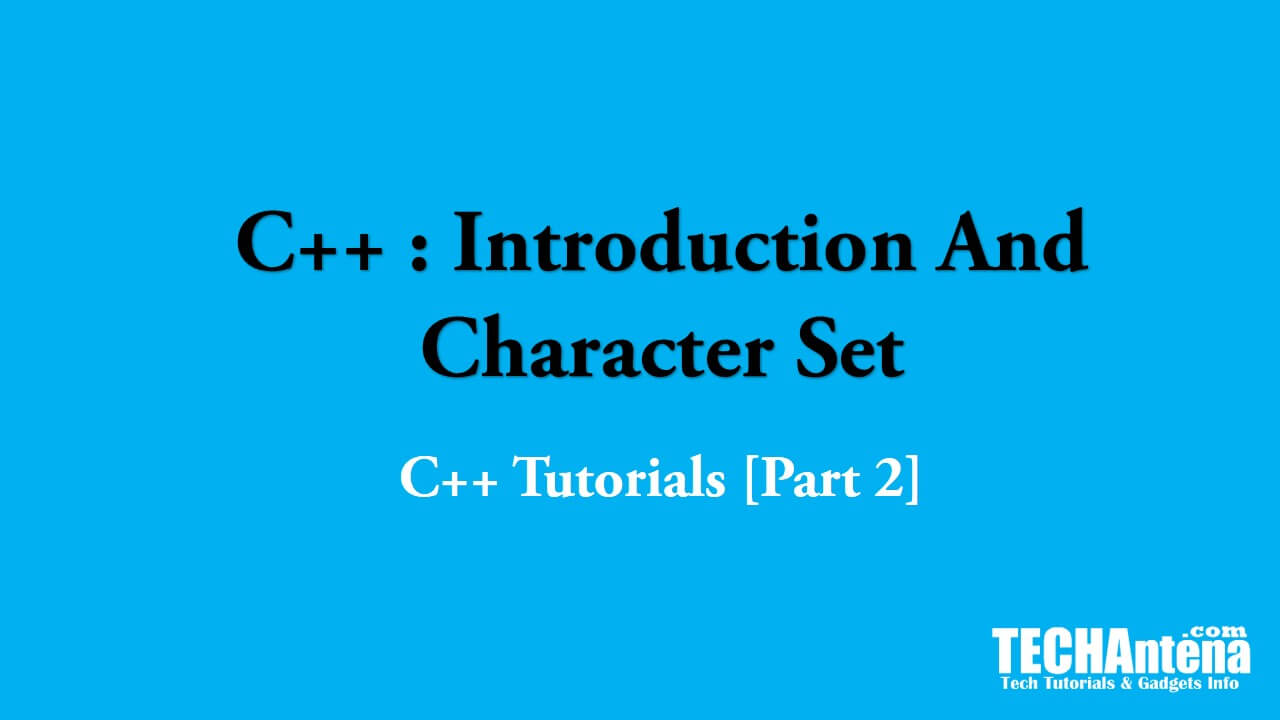 C++ : Introduction And Character Set

C++ Tutorials [Part 2]

TECHAntena.com
Tech Tutorials & Gadgets Info